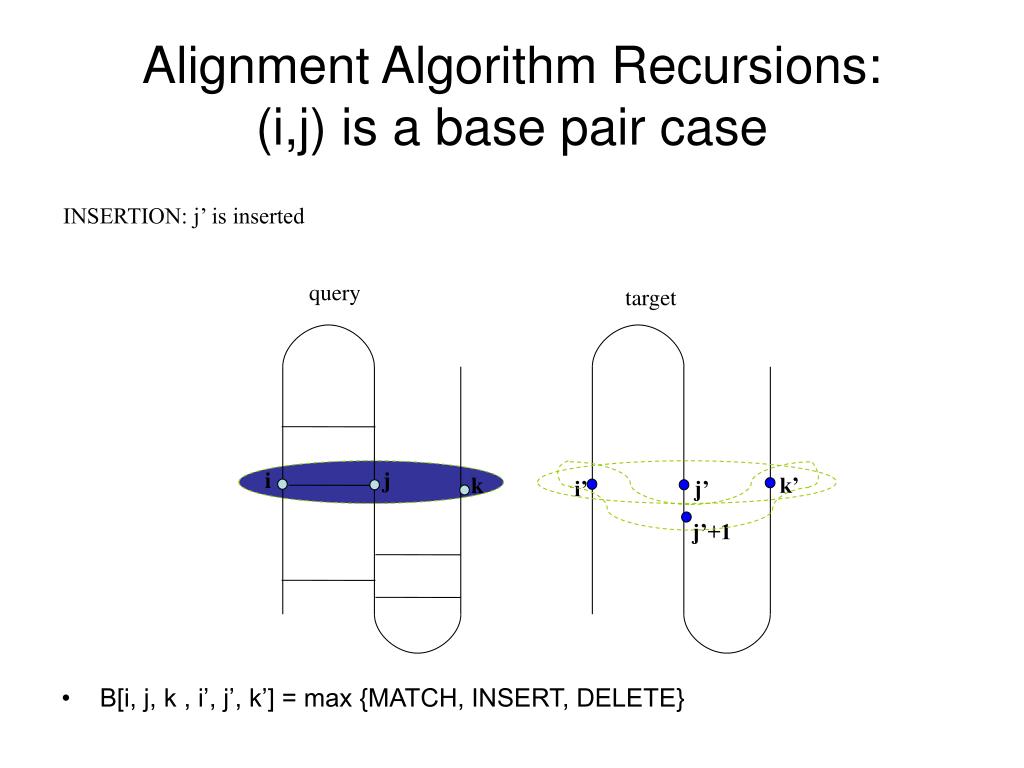 Alignment Algorithm Recursions: (i,j) is a base pair case

INSERTION: j’ is inserted

query

target

i

j

k

i’

j’

k’

j’+1

• B[i, j, k , i’, j’, k’] = max {MATCH, INSERT, DELETE}